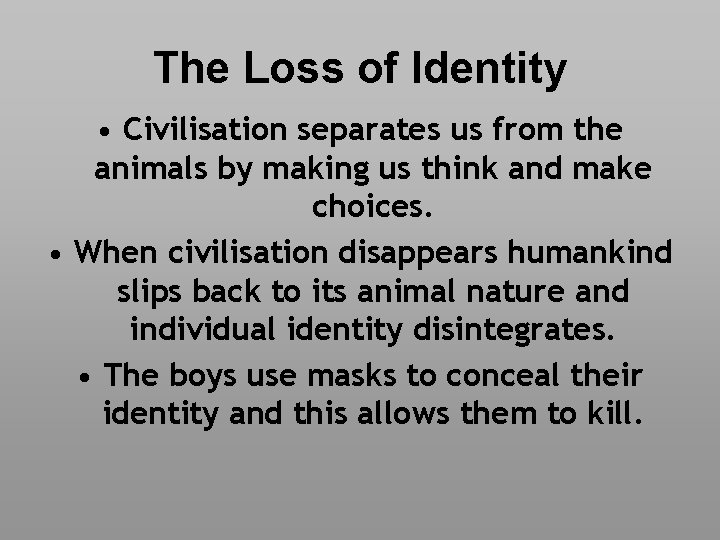 The Loss of Identity

• Civilisation separates us from the animals by making us think and make choices.

• When civilisation disappears humankind slips back to its animal nature and individual identity disintegrates.

• The boys use masks to conceal their identity and this allows them to kill.